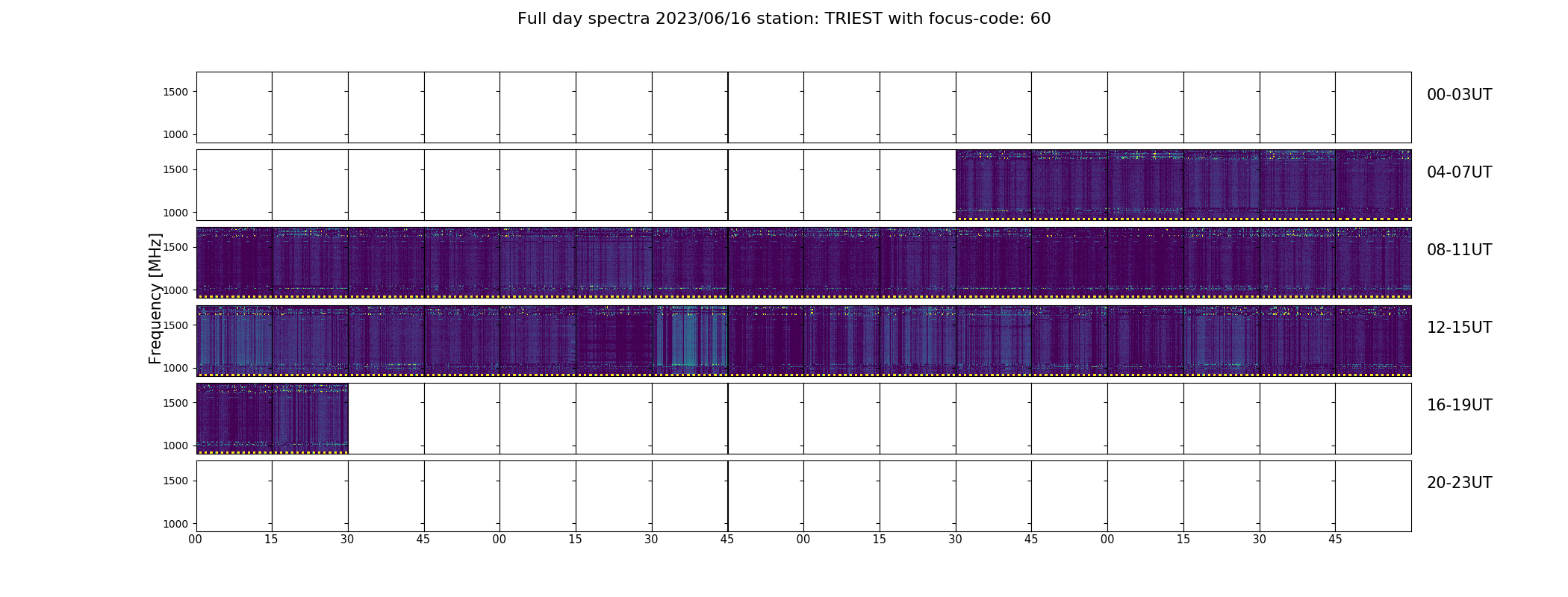 Full day spectra 2023/06/16 station: TRIEST with focus-code: 60

Frequency [MHz]

1500
1000
00-03UT

1500
1000
04-07UT

1500
1000
08-11UT

1500
1000
12-15UT

1500
1000
16-19UT

1500
1000
20-23UT

00 15 30 45 00 15 30 45 00 15 30 45 00 15 30 45